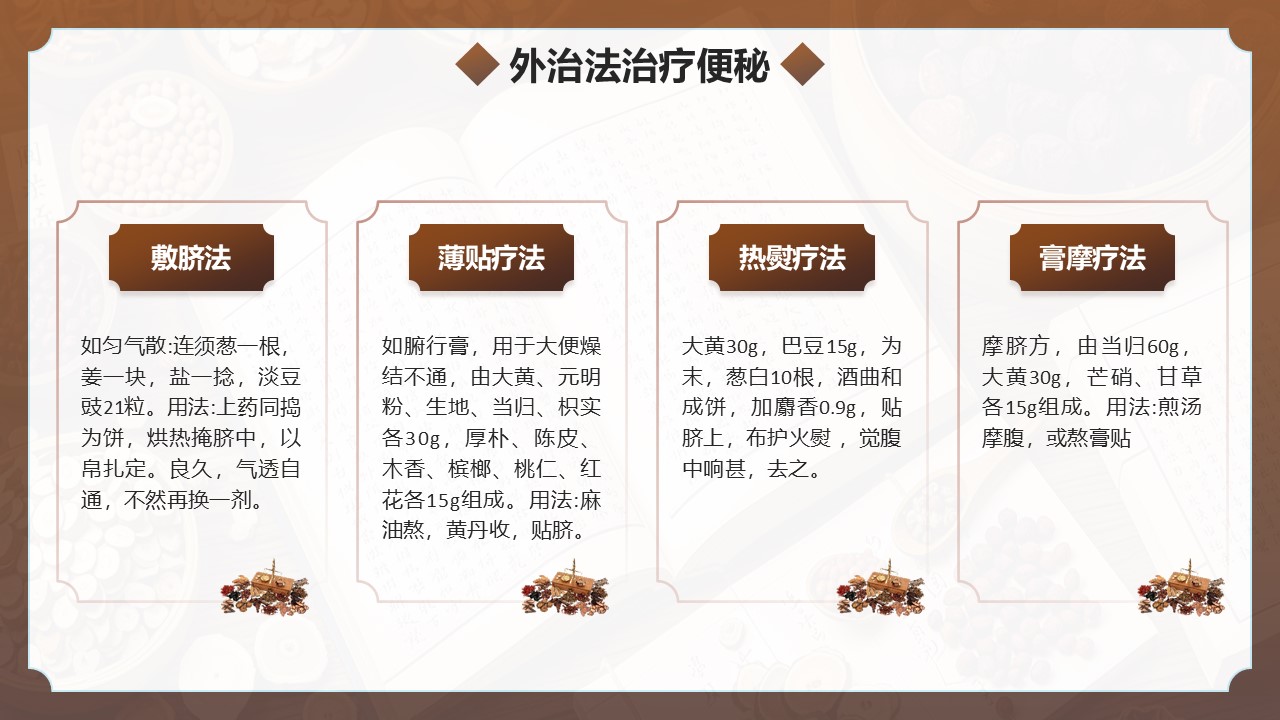 外治法治疗便秘

敷脐法

如匀气散:连须葱一根，姜一块，盐一捻，淡豆豉21粒。用法:上药同捣为饼，烘热掩脐中，以帛扎定。良久，气透自通，不然再换一剂。

薄贴疗法

如腑行膏，用于大便燥结不通，由大黄、元明粉、生地、当归、枳实各30g，厚朴、陈皮、木香、槟榔、桃仁、红花各15g组成。用法:麻油熬，黄丹收，贴脐。

热熨疗法

大黄30g，巴豆15g，为末，葱白10根，酒曲和成饼，加麝香0.9g，贴脐上，布护火熨，觉腹中响甚，去之。

膏摩疗法

摩脐方，由当归60g，大黄30g，芒硝、甘草各15g组成。用法:煎汤摩腹，或熬膏贴